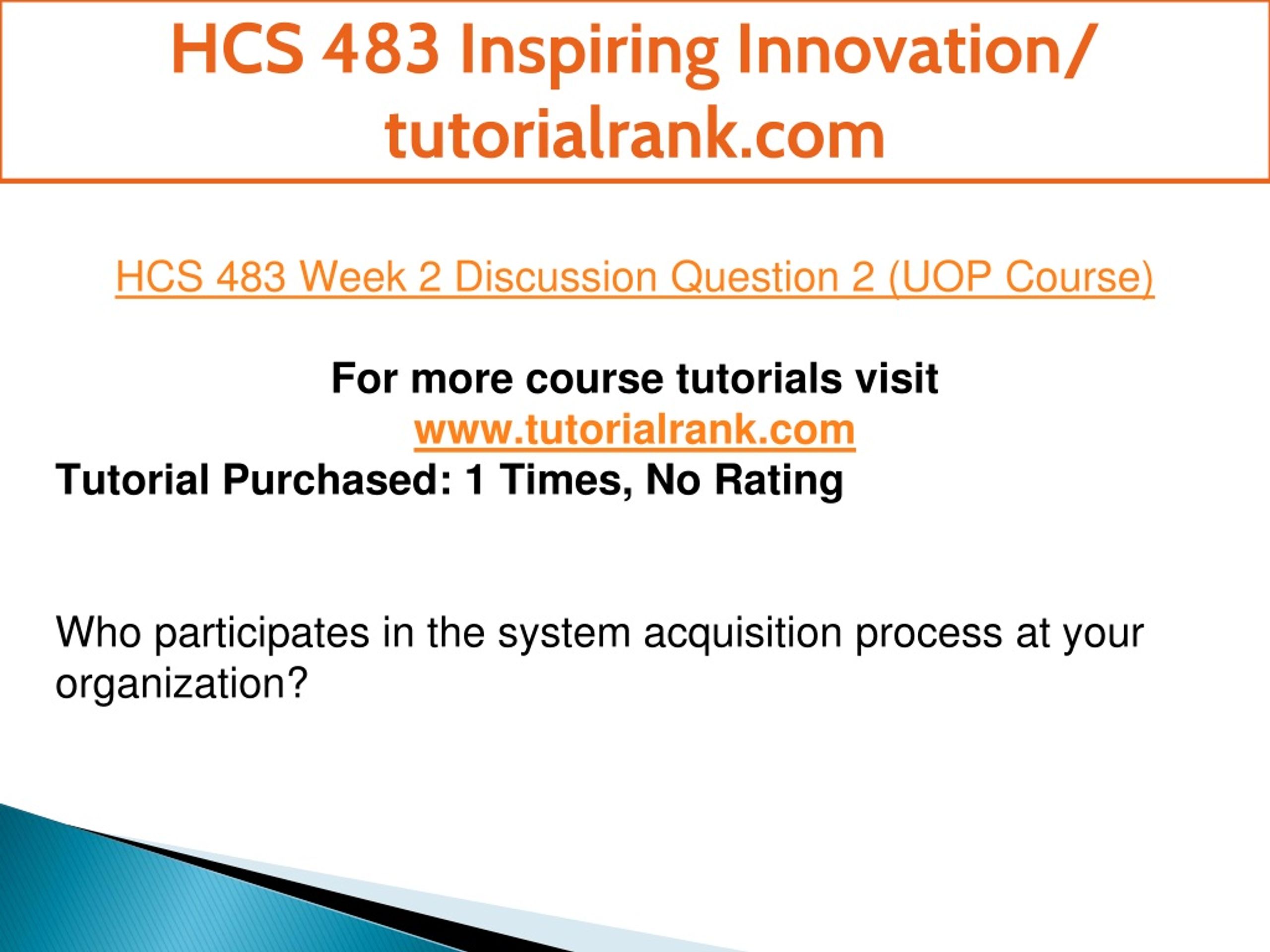 HCS 483 Inspiring Innovation/ tutorialrank.com

HCS 483 Week 2 Discussion Question 2 (UOP Course)

For more course tutorials visit
www.tutorialrank.com
Tutorial Purchased: 1 Times, No Rating

Who participates in the system acquisition process at your organization?